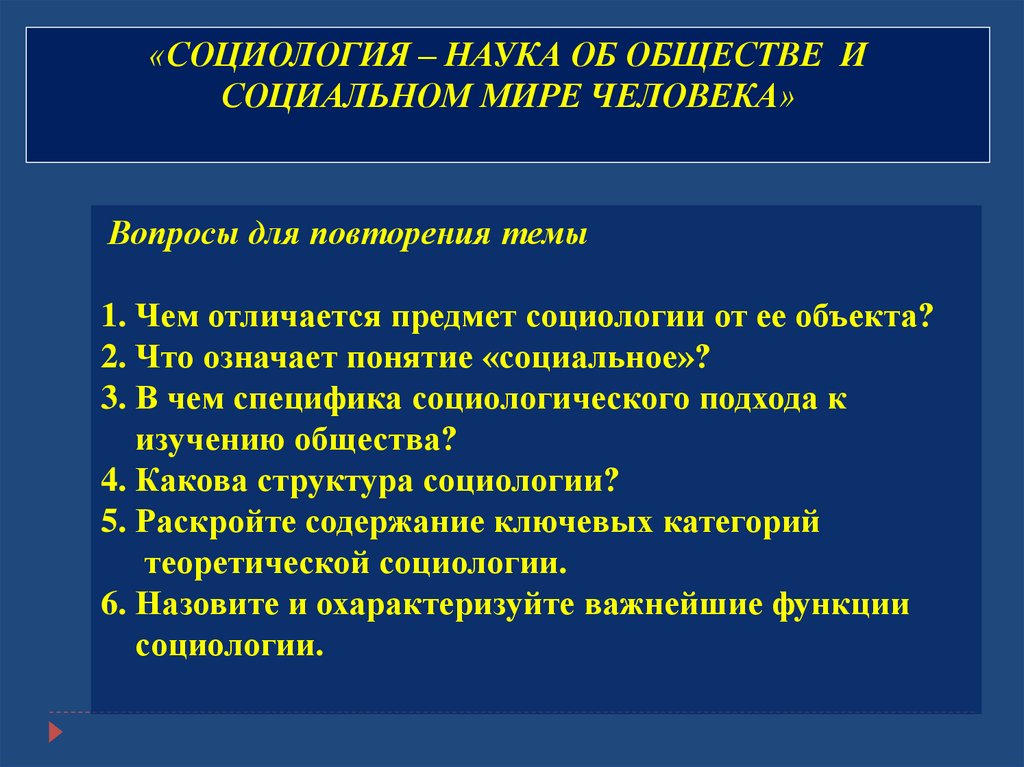 «СОЦИОЛОГИЯ – НАУКА ОБ ОБЩЕСТВЕ И СОЦИАЛЬНОМ МИРЕ ЧЕЛОВЕКА»

Вопросы для повторения темы

1. Чем отличается предмет социологии от ее объекта?
2. Что означает понятие «социальное»?
3. В чем специфика социологического подхода к изучению общества?
4. Какова структура социологии?
5. Раскройте содержание ключевых категорий теоретической социологии.
6. Назовите и охарактеризуйте важнейшие функции социологии.